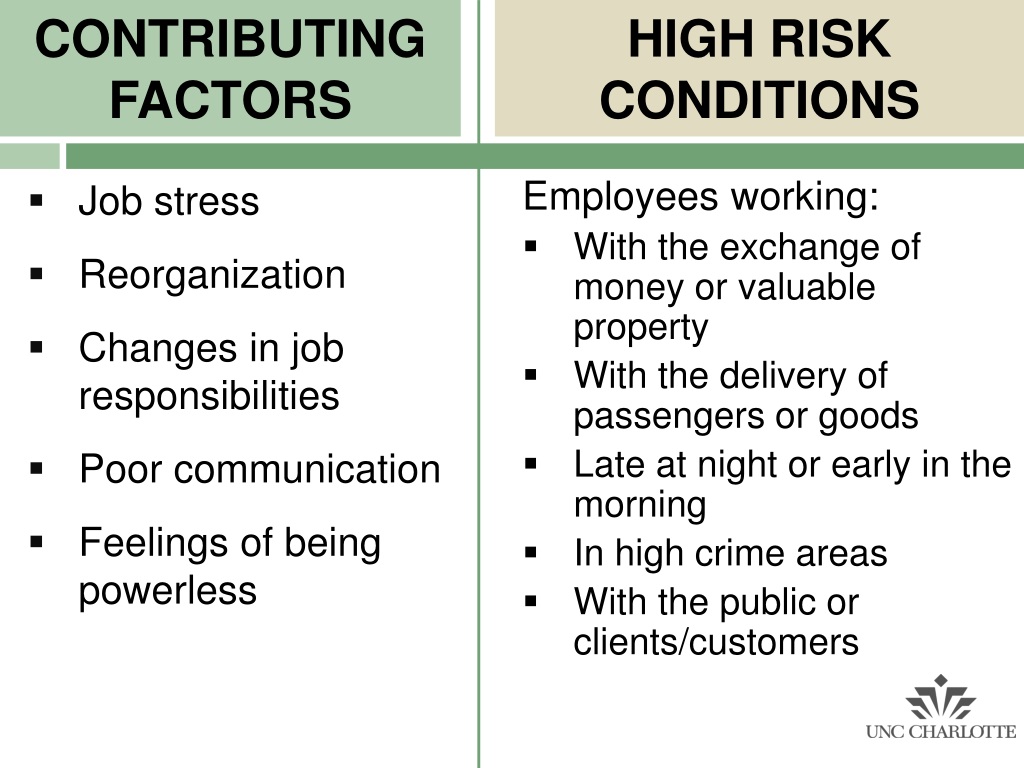 CONTRIBUTING FACTORS

- Job stress
- Reorganization
- Changes in job responsibilities
- Poor communication
- Feelings of being powerless

HIGH RISK CONDITIONS

Employees working:
- With the exchange of money or valuable property
- With the delivery of passengers or goods
- Late at night or early in the morning
- In high crime areas
- With the public or clients/customers

UNC CHARLOTTE